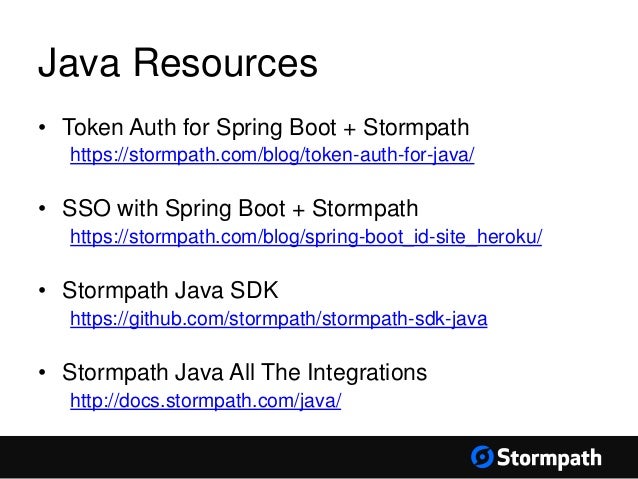 Java Resources

• Token Auth for Spring Boot + Stormpath
https://stormpath.com/blog/token-auth-for-java/

• SSO with Spring Boot + Stormpath
https://stormpath.com/blog/spring-boot_id-site_heroku/

• Stormpath Java SDK
https://github.com/stormpath/stormpath-sdk-java

• Stormpath Java All The Integrations
http://docs.stormpath.com/java/

Stormpath